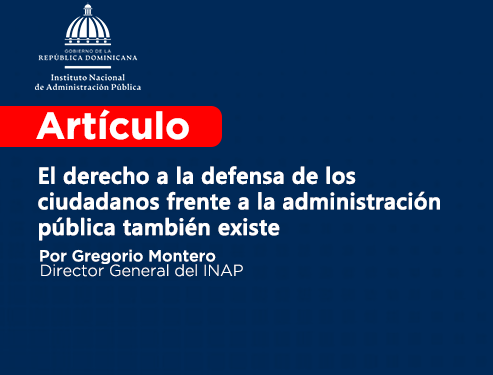 GOBIERNO DE LA
REPÚBLICA DOMINICANA

Instituto Nacional
de Administración Pública

Artículo

El derecho a la defensa de los ciudadanos frente a la administración pública también existe

Por Gregorio Montero
Director General del INAP